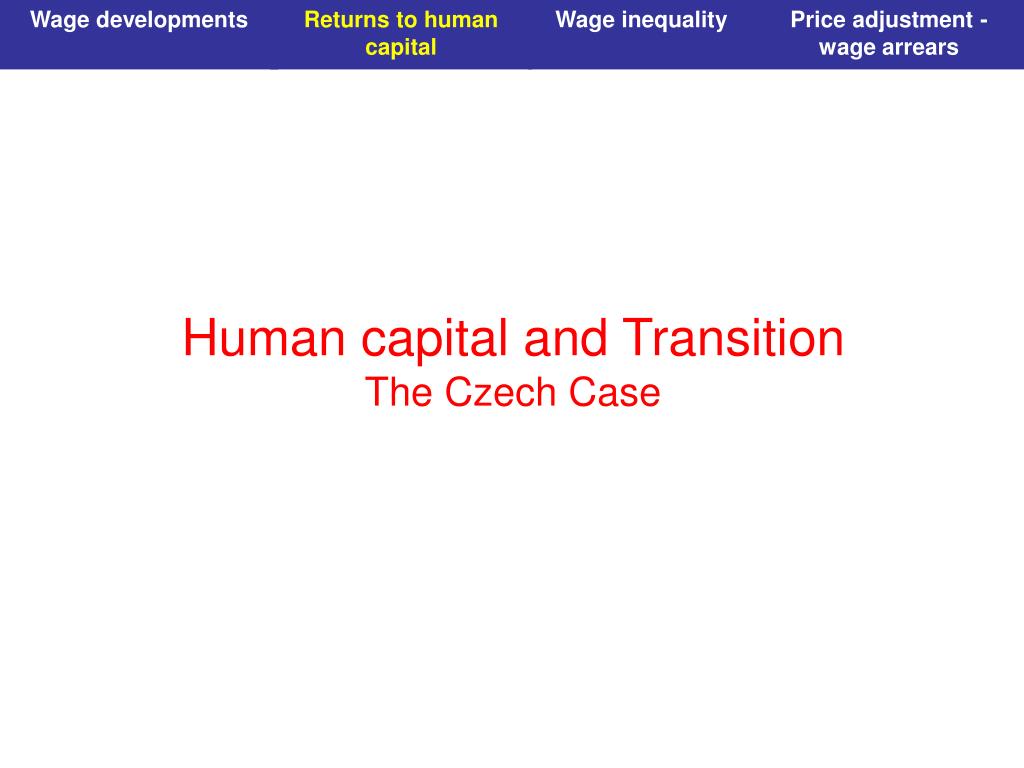 Wage developments

Returns to human capital

Wage inequality

Price adjustment - wage arrears

Human capital and Transition
The Czech Case